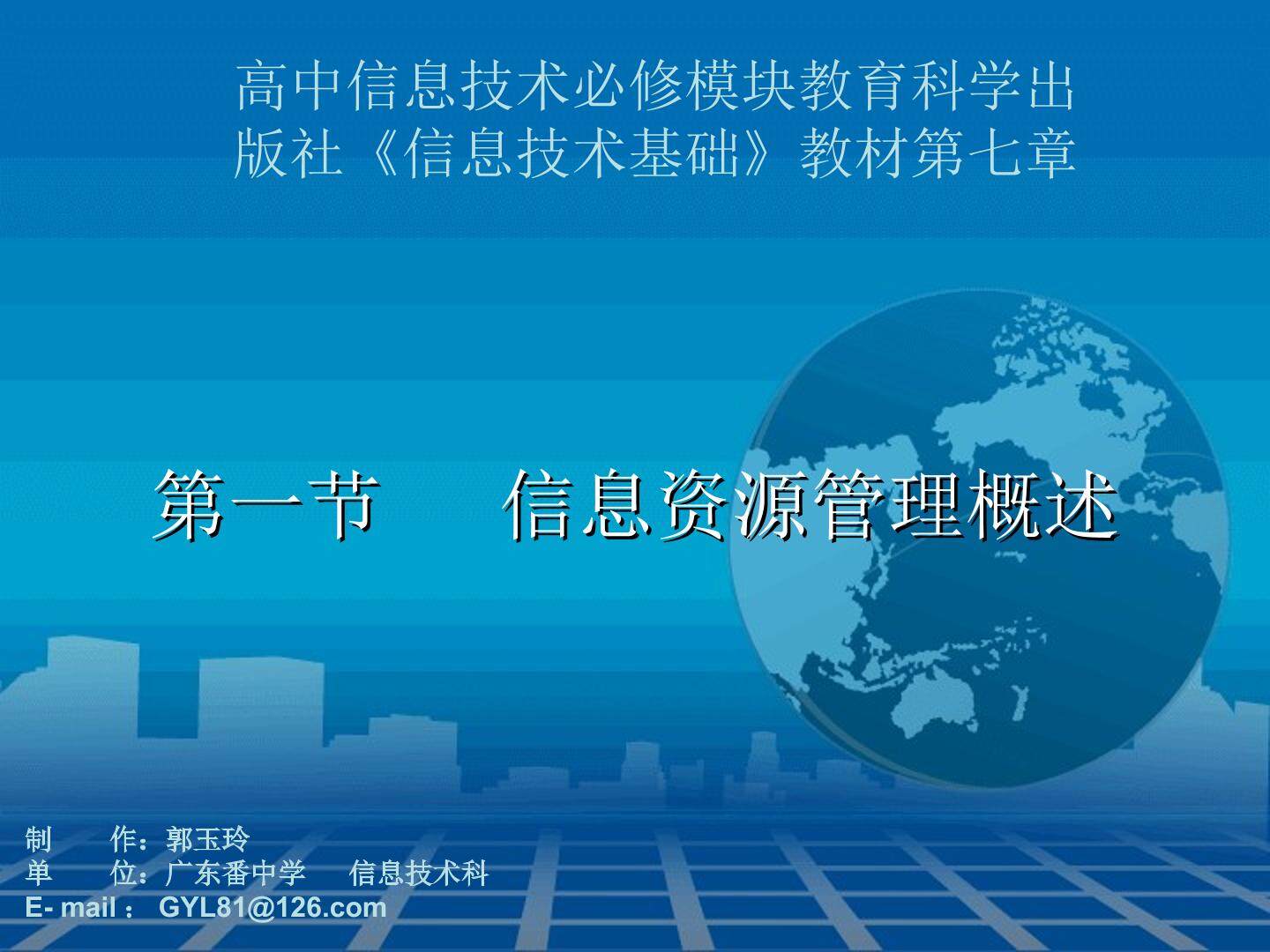 高中信息技术必修模块教育科学出版社《信息技术基础》教材第七章

第一节　信息资源管理概述

制　　作：郭玉玲
单　　位：广东番中学　信息技术科
E- mail ： GYL81@126.com